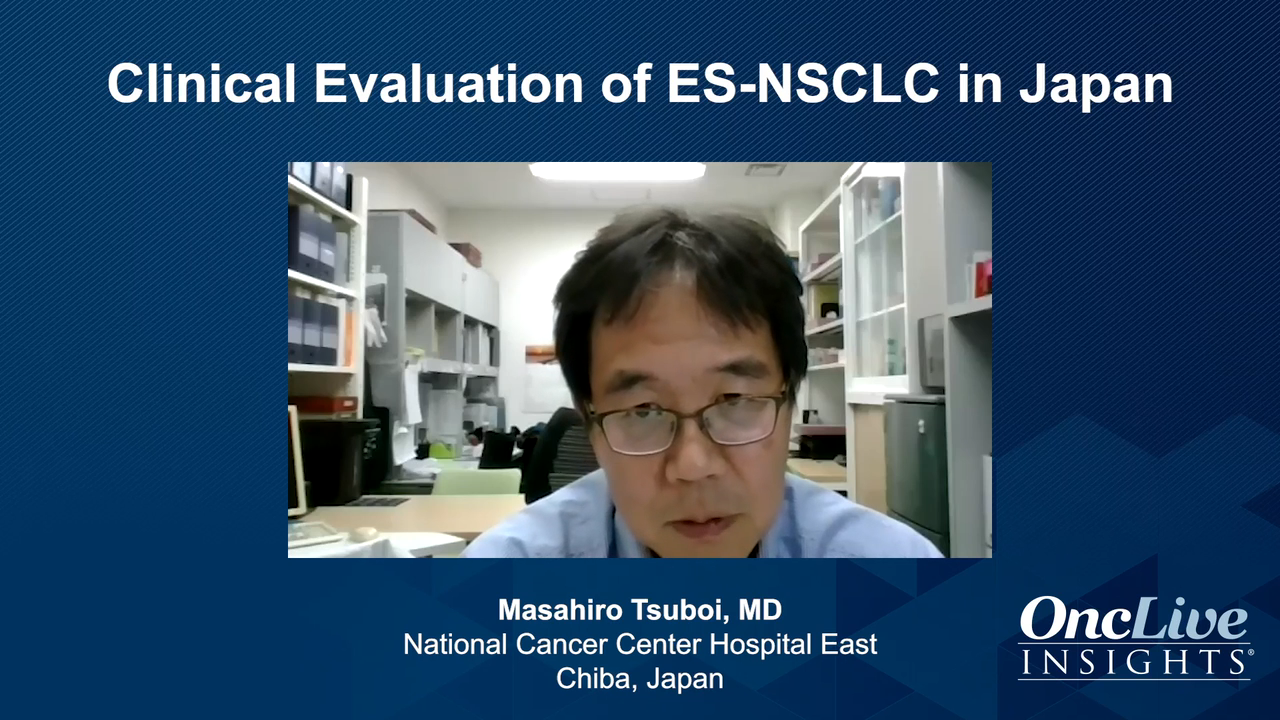 Clinical Evaluation of ES-NSCLC in Japan

Masahiro Tsuboi, MD
National Cancer Center Hospital East
Chiba, Japan

OncLive
INSIGHTS®